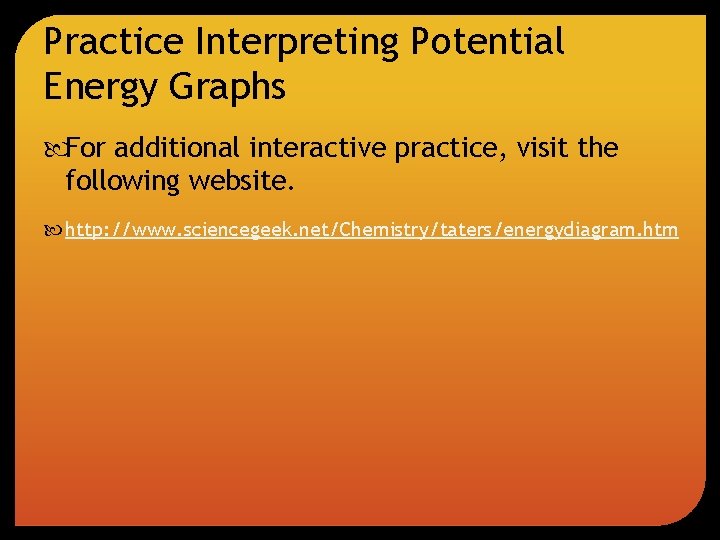 Practice Interpreting Potential Energy Graphs

For additional interactive practice, visit the following website.

http://www.sciencegeek.net/Chemistry/taters/energydiagram.htm